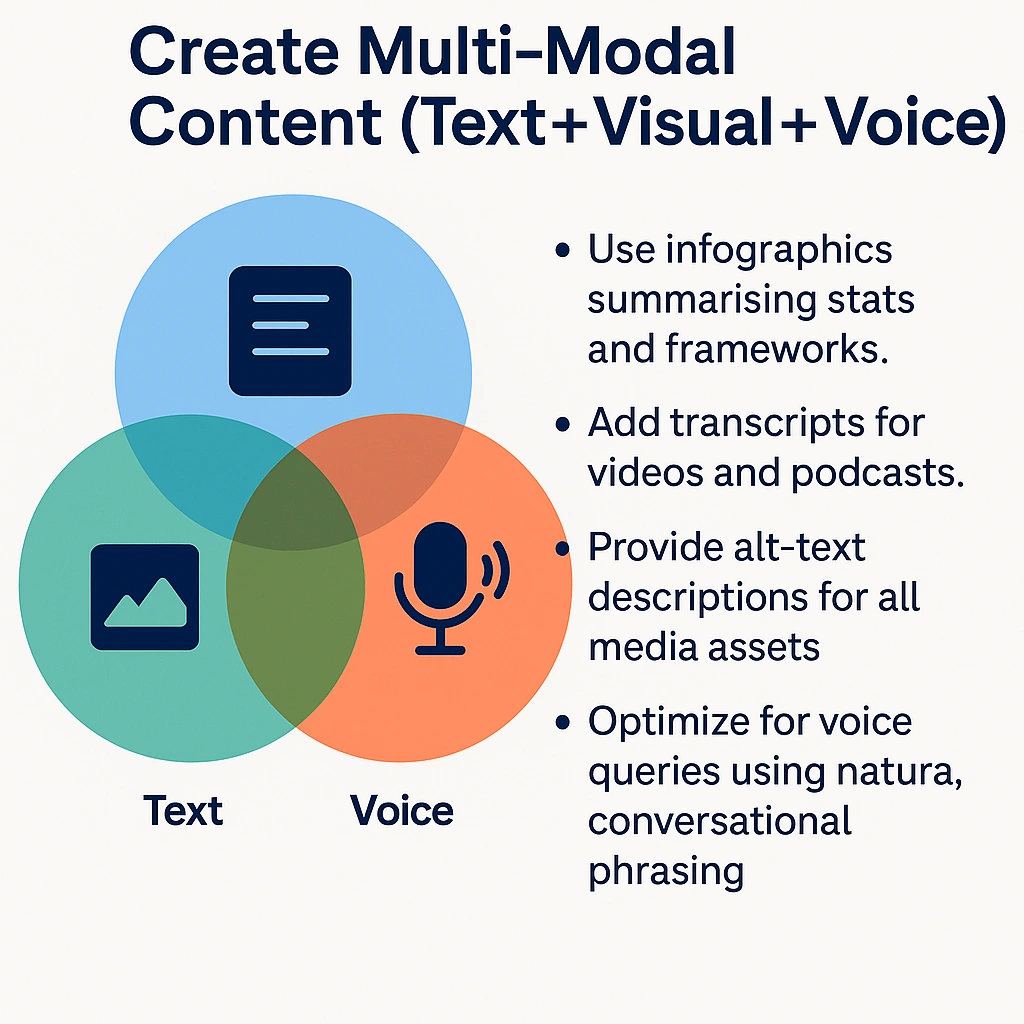 Create Multi-Modal Content (Text+Visual+Voice)

Text

Voice

• Use infographics summarising stats and frameworks.

• Add transcripts for videos and podcasts.

• Provide alt-text descriptions for all media assets

• Optimize for voice queries using natura, conversational phrasing